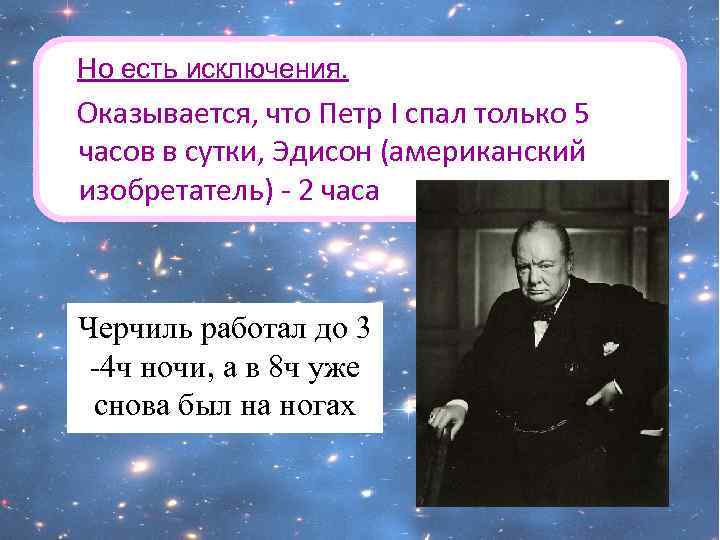 Но есть исключения.

Оказывается, что Петр I спал только 5 часов в сутки, Эдисон (американский изобретатель) - 2 часа

Черчиль работал до 3 -4ч ночи, а в 8ч уже снова был на ногах